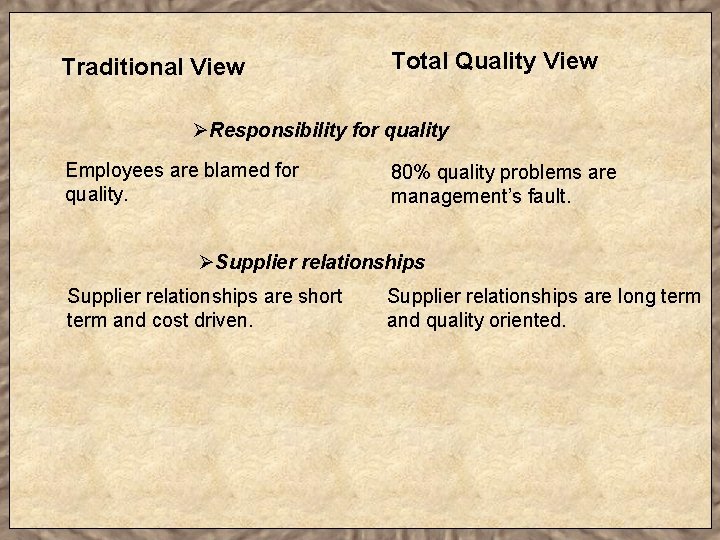 Traditional View

Total Quality View

➢Responsibility for quality

Employees are blamed for quality.

80% quality problems are management's fault.

➢Supplier relationships

Supplier relationships are short term and cost driven.

Supplier relationships are long term and quality oriented.